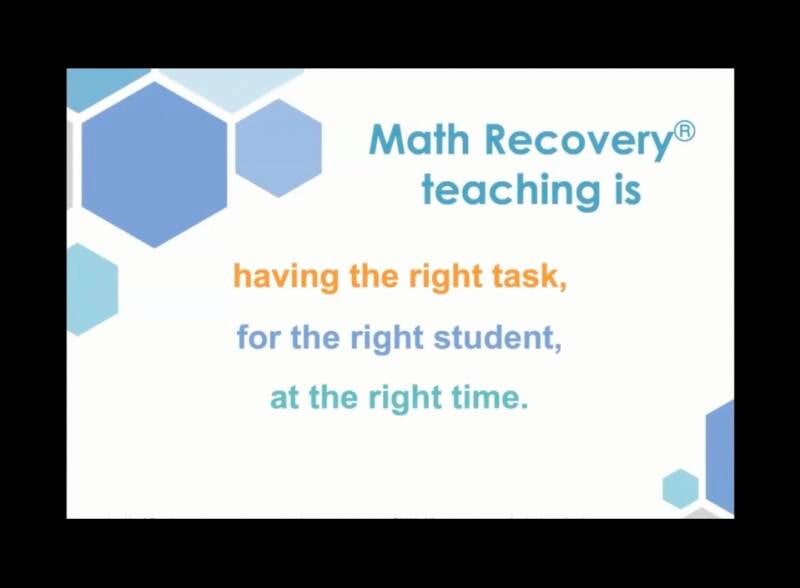 Math Recovery® teaching is

having the right task,

for the right student,

at the right time.